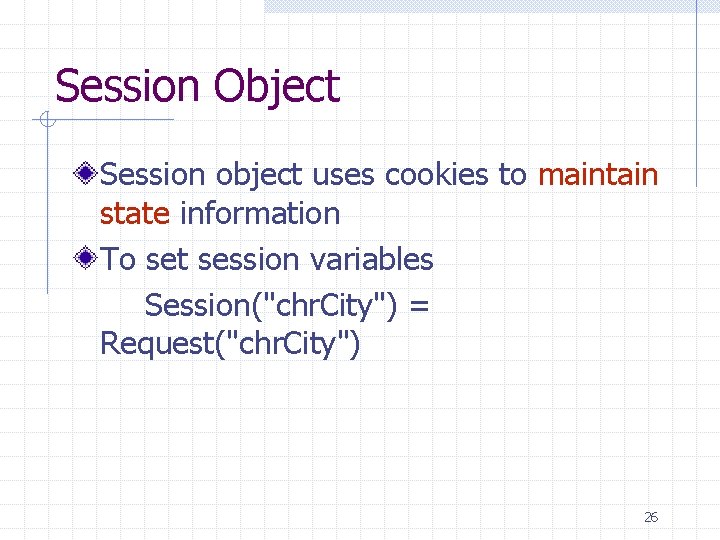 Session Object

Session object uses cookies to maintain state information

To set session variables

Session("chrCity") = Request("chrCity")

26